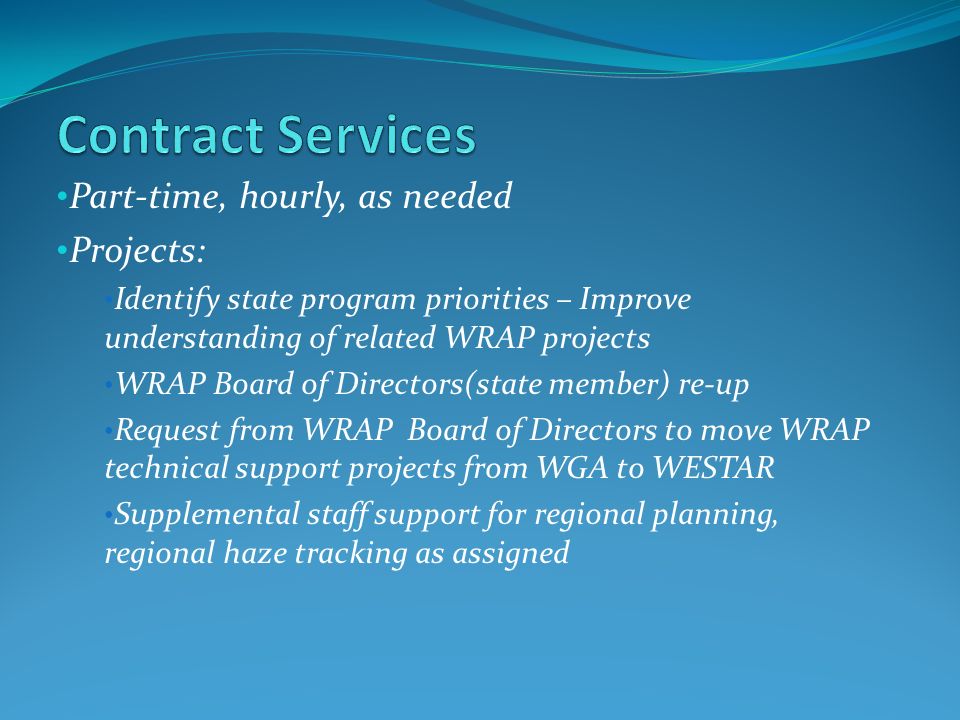 Contract Services

•Part-time, hourly, as needed

•Projects:

•Identify state program priorities – Improve understanding of related WRAP projects

•WRAP Board of Directors(state member) re-up

•Request from WRAP Board of Directors to move WRAP technical support projects from WGA to WESTAR

•Supplemental staff support for regional planning, regional haze tracking as assigned